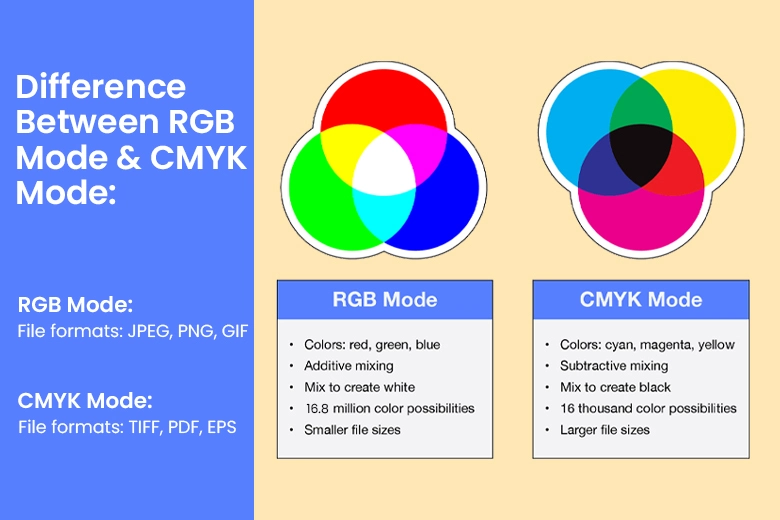 Difference Between RGB Mode & CMYK Mode:

RGB Mode:
File formats: JPEG, PNG, GIF

CMYK Mode:
File formats: TIFF, PDF, EPS

RGB Mode

- Colors: red, green, blue
- Additive mixing
- Mix to create white
- 16.8 million color possibilities
- Smaller file sizes

CMYK Mode

- Colors: cyan, magenta, yellow
- Subtractive mixing
- Mix to create black
- 16 thousand color possibilities
- Larger file sizes